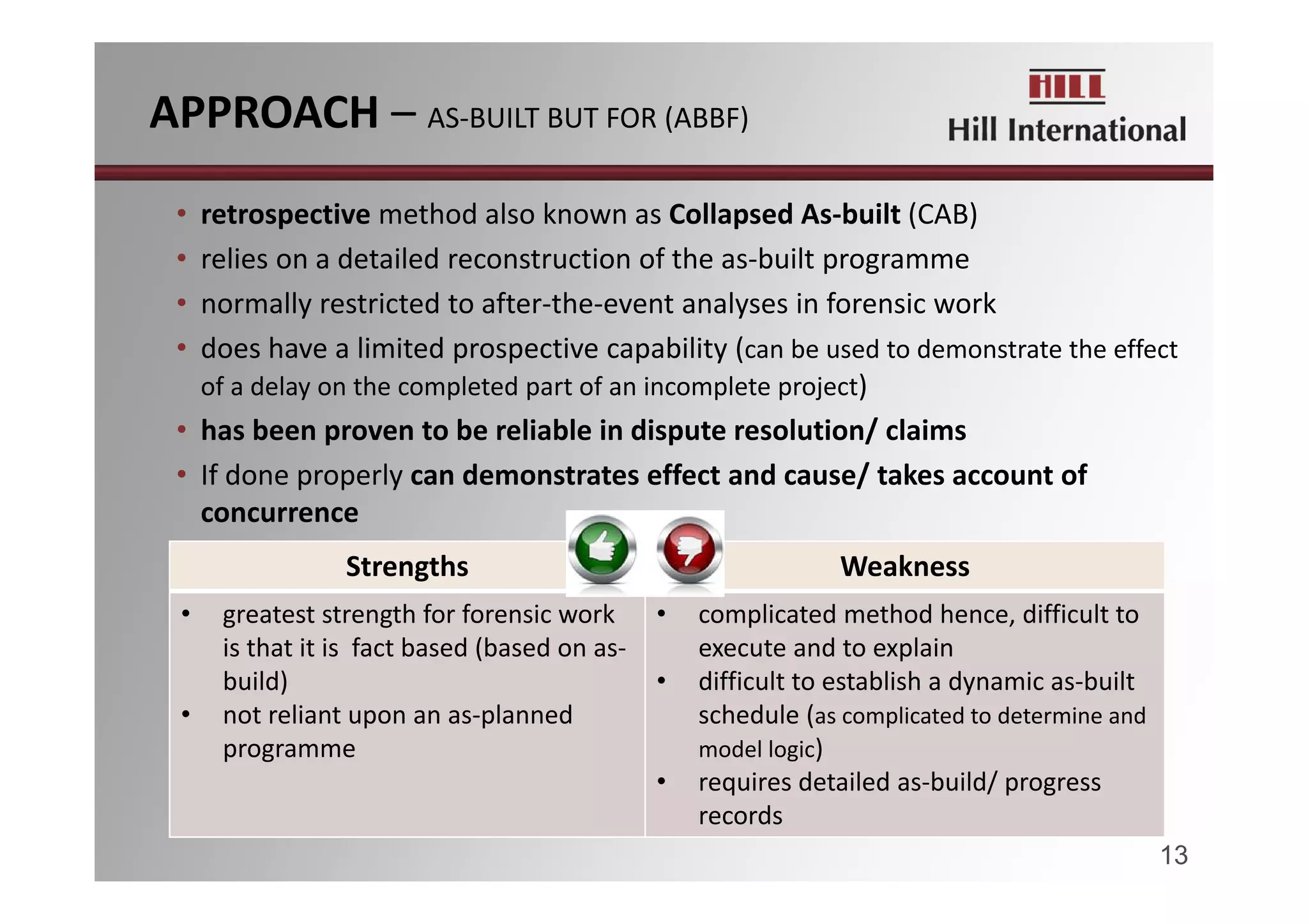 APPROACH – AS-BUILT BUT FOR (ABBF)

HILL
Hill International

• retrospective method also known as Collapsed As-built (CAB)
• relies on a detailed reconstruction of the as-built programme
• normally restricted to after-the-event analyses in forensic work
• does have a limited prospective capability (can be used to demonstrate the effect of a delay on the completed part of an incomplete project)
• has been proven to be reliable in dispute resolution/ claims
• If done properly can demonstrates effect and cause/ takes account of concurrence

| Strengths | Weakness |
|---|---|
| • greatest strength for forensic work is that it is fact based (based on as-build) • not reliant upon an as-planned programme | • complicated method hence, difficult to execute and to explain • difficult to establish a dynamic as-built schedule (as complicated to determine and model logic) • requires detailed as-build/ progress records |

13